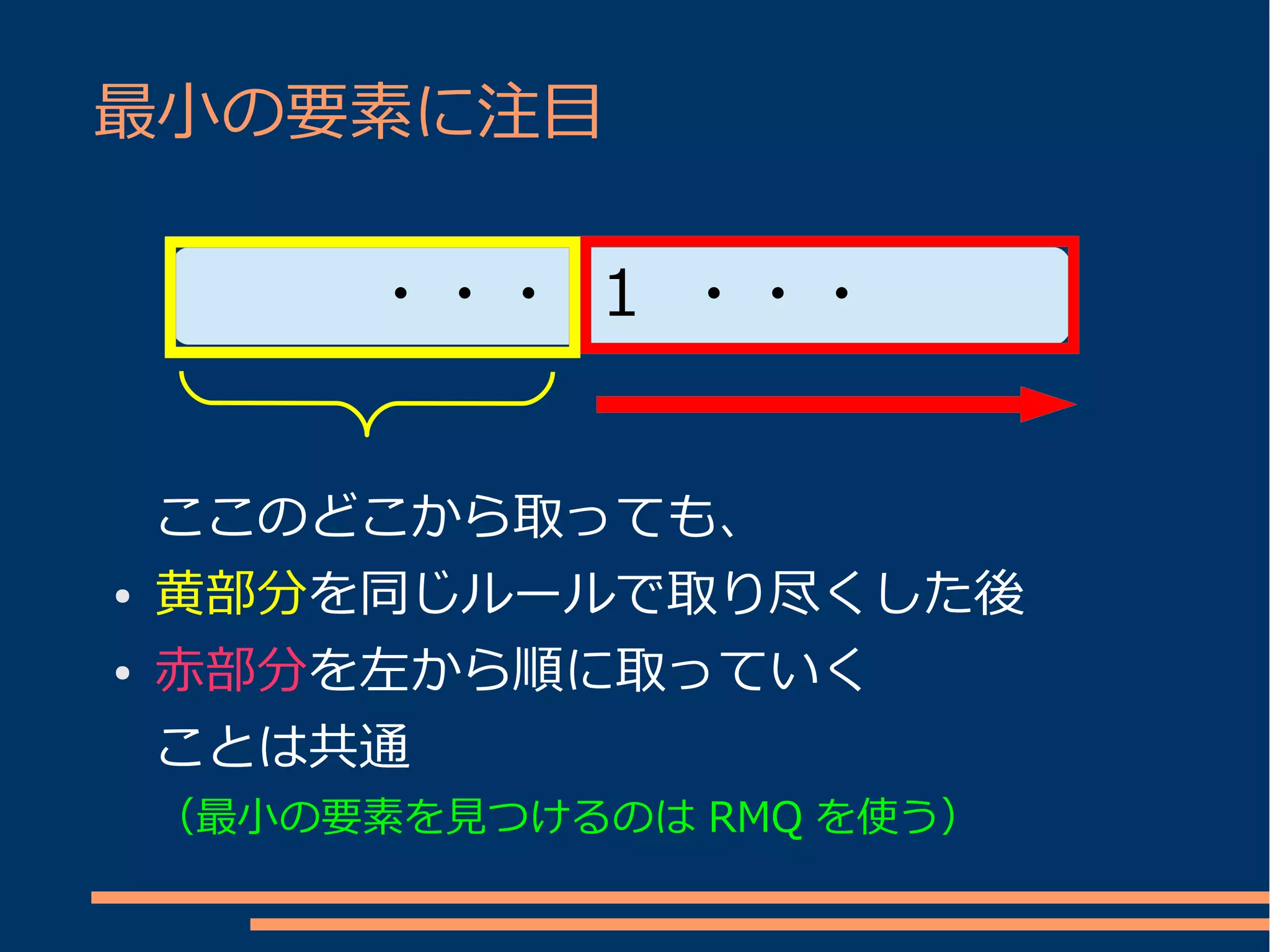 最小の要素に注目

・・・

1 ・・・

ここのどこから取っても、

• 黄部分を同じルールで取り尽くした後

• 赤部分を左から順に取っていく

ことは共通

（最小の要素を見つけるのは RMQ を使う）